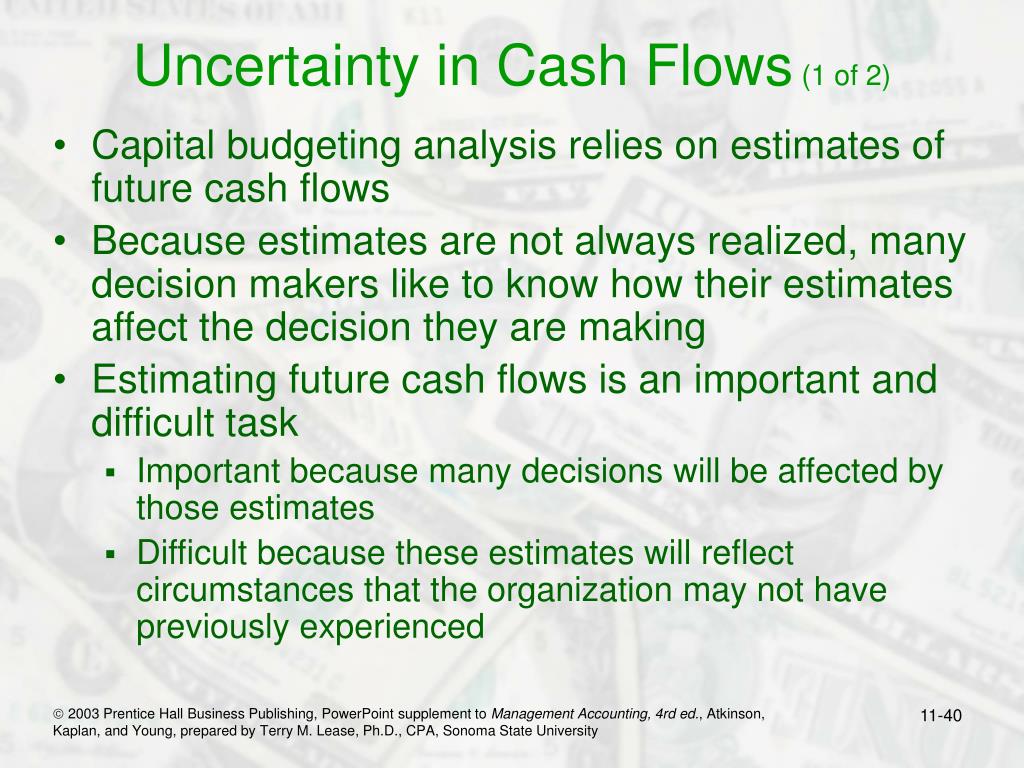 Uncertainty in Cash Flows (1 of 2)

• Capital budgeting analysis relies on estimates of future cash flows
• Because estimates are not always realized, many decision makers like to know how their estimates affect the decision they are making
• Estimating future cash flows is an important and difficult task
  ▪ Important because many decisions will be affected by those estimates
  ▪ Difficult because these estimates will reflect circumstances that the organization may not have previously experienced

© 2003 Prentice Hall Business Publishing, PowerPoint supplement to Management Accounting, 4rd ed., Atkinson, Kaplan, and Young, prepared by Terry M. Lease, Ph.D., CPA, Sonoma State University

11-40